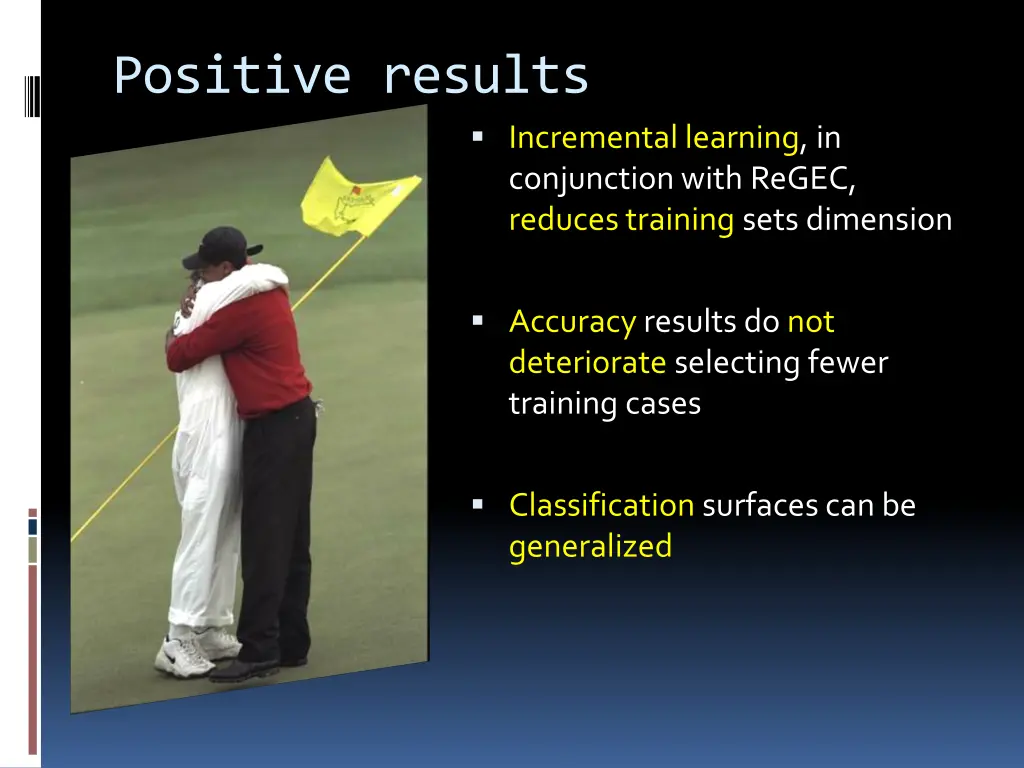 Positive results

▪ Incremental learning, in conjunction with ReGEC, reduces training sets dimension

▪ Accuracy results do not deteriorate selecting fewer training cases

▪ Classification surfaces can be generalized